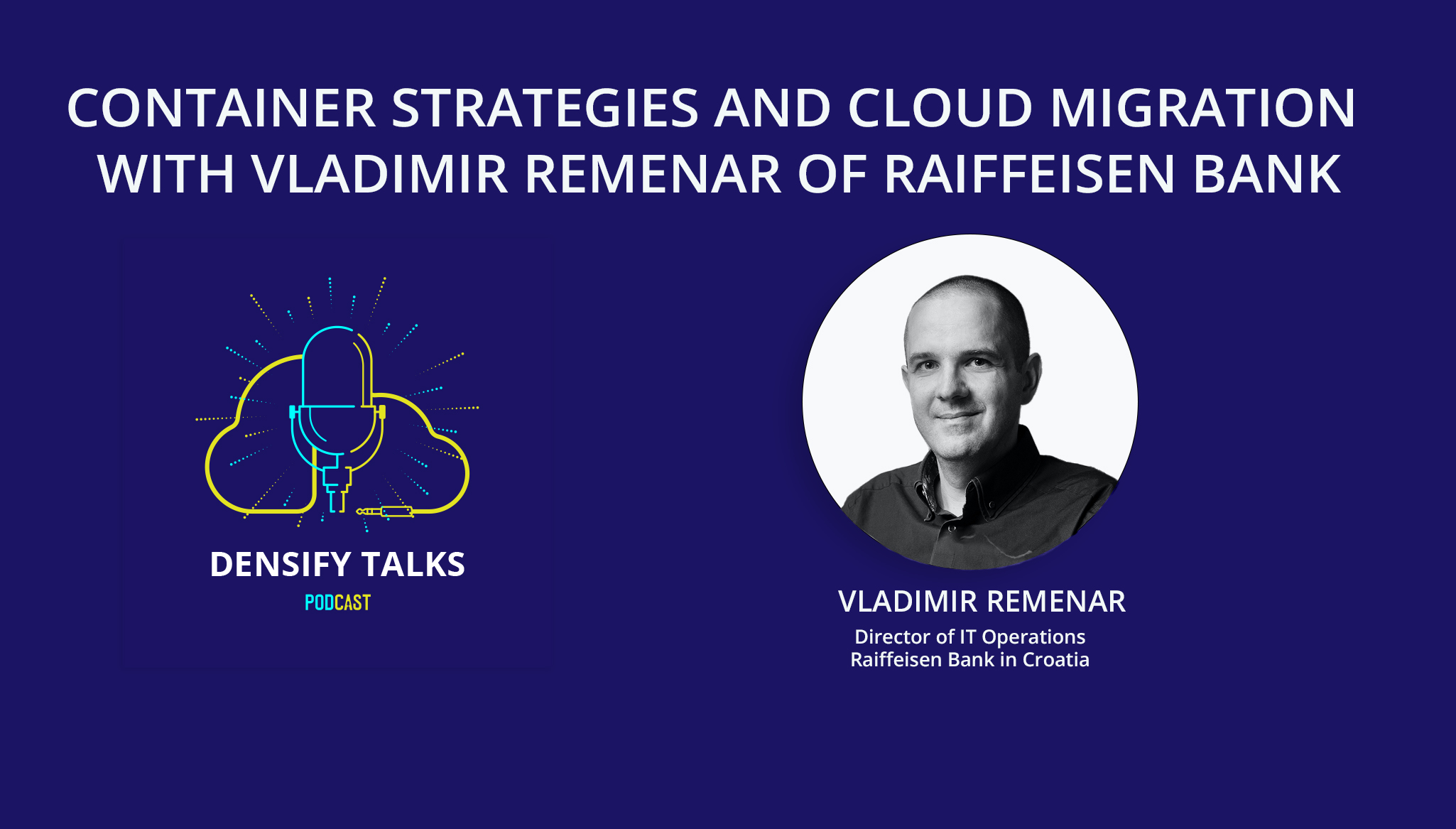 CONTAINER STRATEGIES AND CLOUD MIGRATION WITH VLADIMIR REMENAR OF RAIFFEISEN BANK

DENSIFY TALKS
PODCAST

VLADIMIR REMENAR
Director of IT Operations
Raiffeisen Bank in Croatia